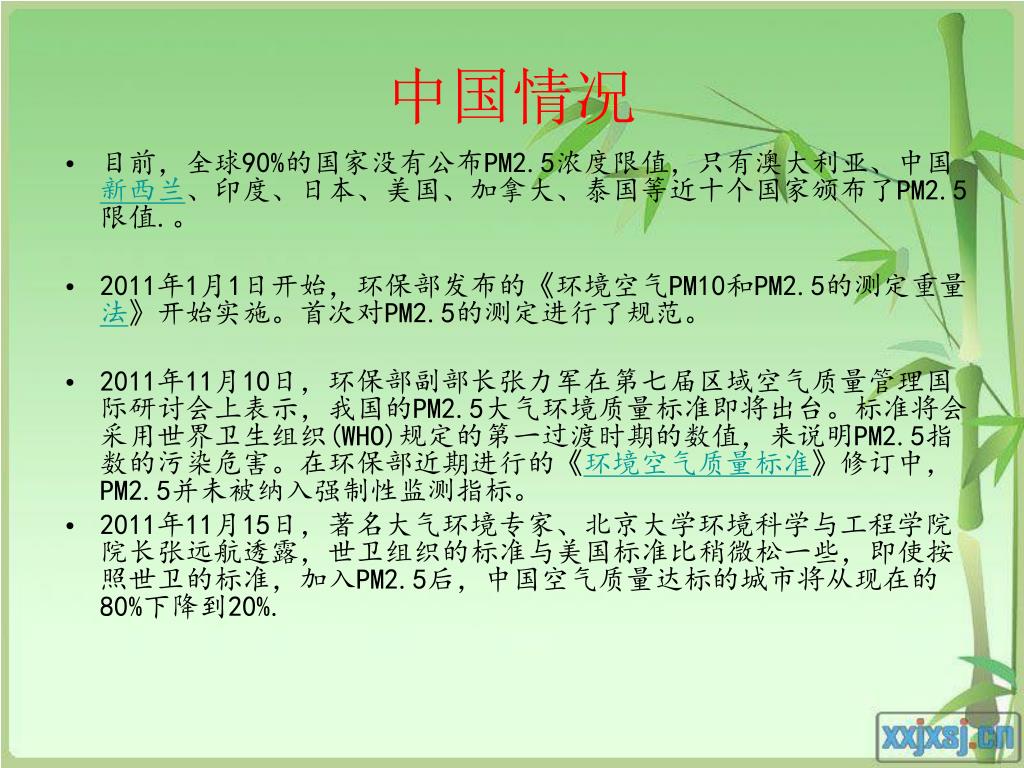 中国情况

• 目前，全球90%的国家没有公布PM2.5浓度限值，只有澳大利亚、中国新西兰、印度、日本、美国、加拿大、泰国等近十个国家颁布了PM2.5限值.。

• 2011年1月1日开始，环保部发布的《环境空气PM10和PM2.5的测定重量法》开始实施。首次对PM2.5的测定进行了规范。

• 2011年11月10日，环保部副部长张力军在第七届区域空气质量管理国际研讨会上表示，我国的PM2.5大气环境质量标准即将出台。标准将会采用世界卫生组织(WHO)规定的第一过渡时期的数值，来说明PM2.5指数的污染危害。在环保部近期进行的《环境空气质量标准》修订中，PM2.5并未被纳入强制性监测指标。

• 2011年11月15日，著名大气环境专家、北京大学环境科学与工程学院院长张远航透露，世卫组织的标准与美国标准比稍微松一些，即使按照世卫的标准，加入PM2.5后，中国空气质量达标的城市将从现在的80%下降到20%.

xxjxsj.cn